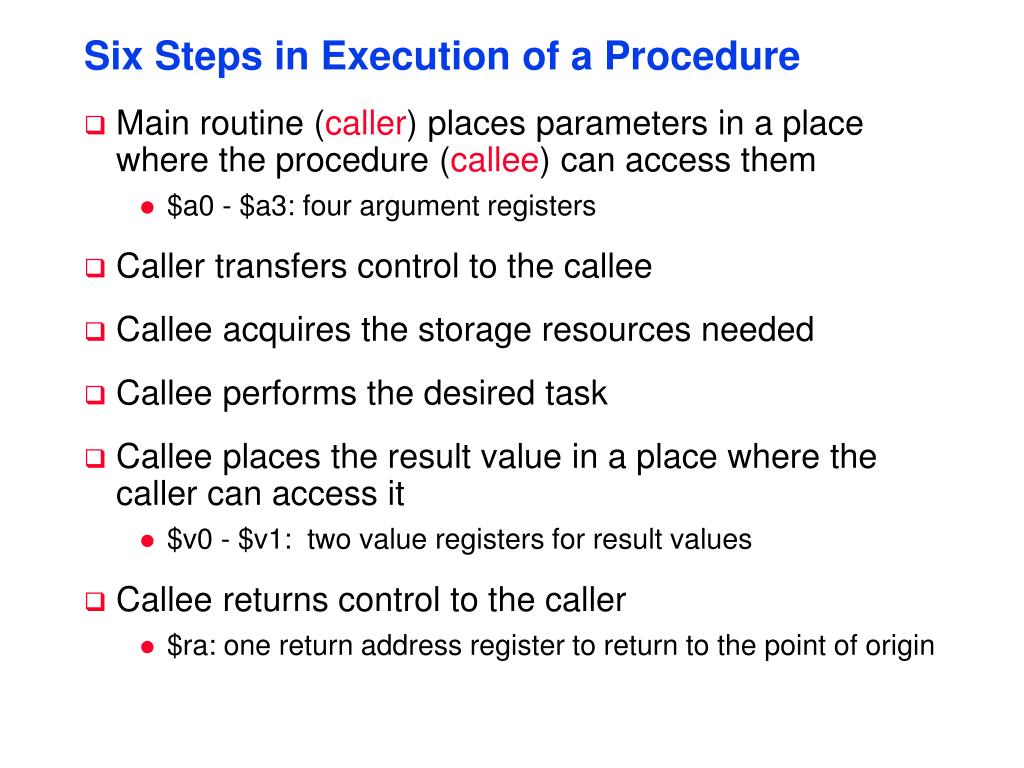 Six Steps in Execution of a Procedure

❑ Main routine (caller) places parameters in a place where the procedure (callee) can access them

● \$a0 - \$a3: four argument registers

❑ Caller transfers control to the callee

❑ Callee acquires the storage resources needed

❑ Callee performs the desired task

❑ Callee places the result value in a place where the caller can access it

● \$v0 - \$v1: two value registers for result values

❑ Callee returns control to the caller

● \$ra: one return address register to return to the point of origin